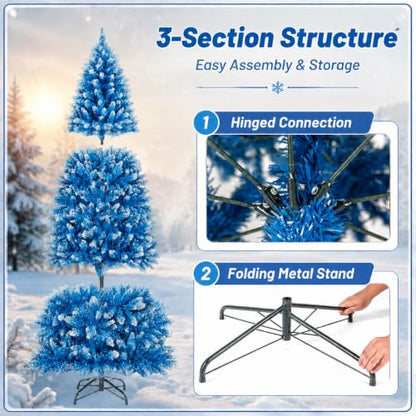 3-Section Structure

Easy Assembly & Storage

1 Hinged Connection

2 Folding Metal Stand